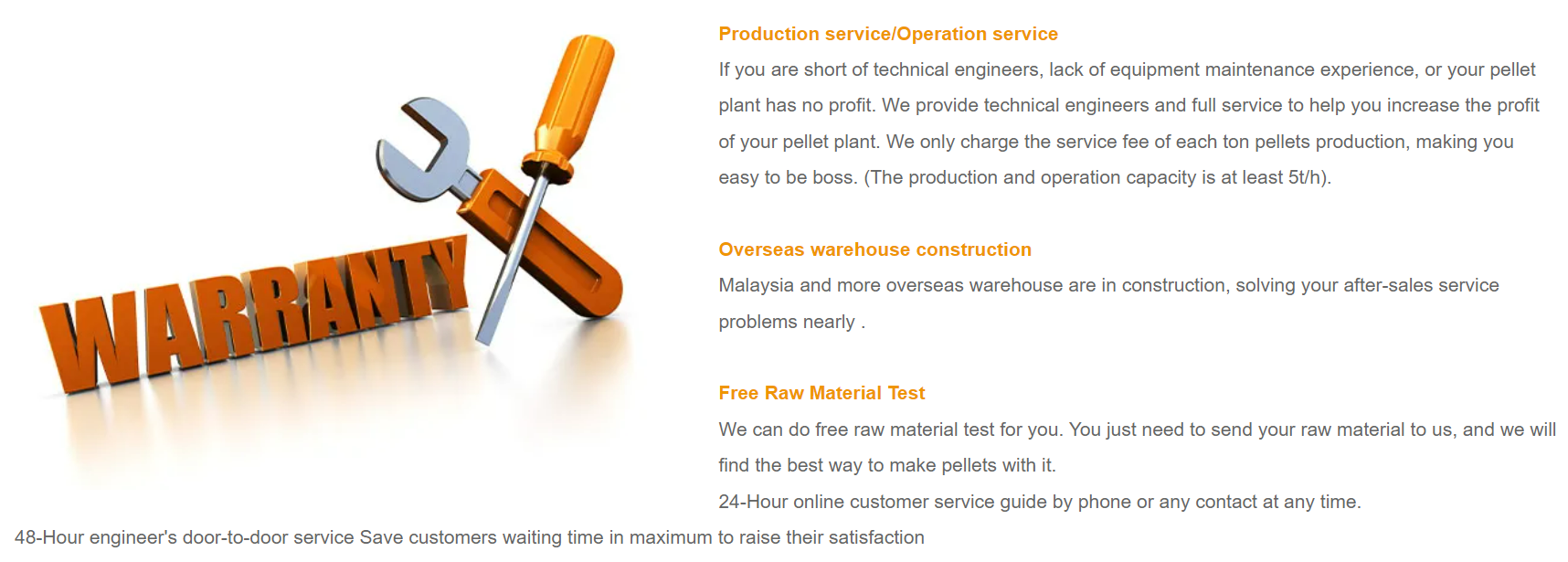 WARRANTY

Production service/Operation service

If you are short of technical engineers, lack of equipment maintenance experience, or your pellet plant has no profit. We provide technical engineers and full service to help you increase the profit of your pellet plant. We only charge the service fee of each ton pellets production, making you easy to be boss. (The production and operation capacity is at least 5t/h).

Overseas warehouse construction

Malaysia and more overseas warehouse are in construction, solving your after-sales service problems nearly .

Free Raw Material Test

We can do free raw material test for you. You just need to send your raw material to us, and we will find the best way to make pellets with it.

24-Hour online customer service guide by phone or any contact at any time.

48-Hour engineer's door-to-door service Save customers waiting time in maximum to raise their satisfaction